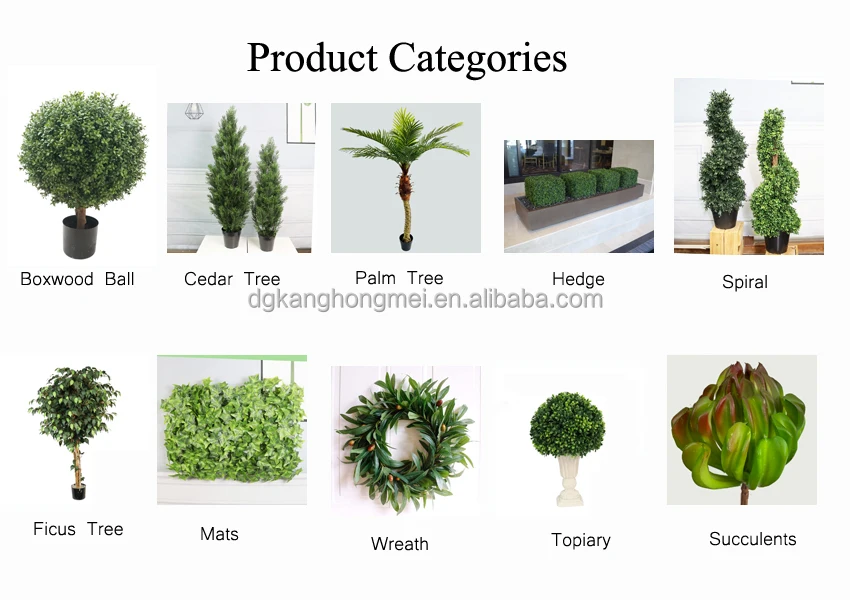 Product Categories

Boxwood Ball

Cedar Tree

Palm Tree

Hedge

Spiral

dgkanghongmei.en.alibaba.com

Ficus Tree

Mats

Wreath

Topiary

Succulents